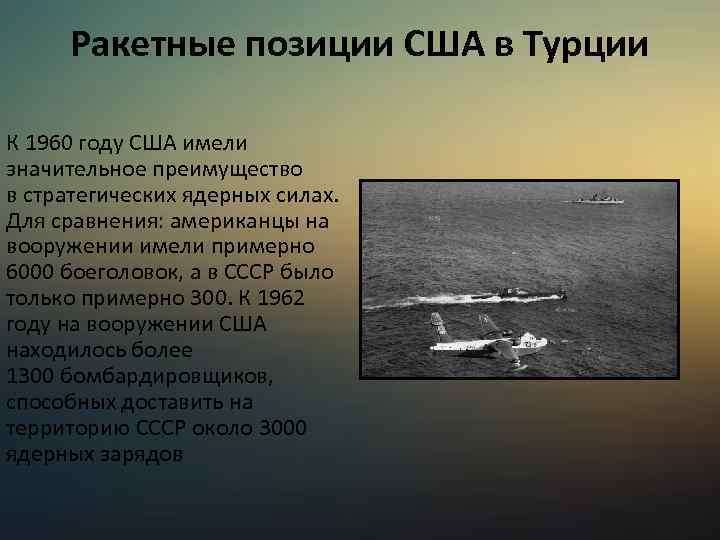 Ракетные позиции США в Турции

К 1960 году США имели значительное преимущество в стратегических ядерных силах. Для сравнения: американцы на вооружении имели примерно 6000 боеголовок, а в СССР было только примерно 300. К 1962 году на вооружении США находилось более 1300 бомбардировщиков, способных доставить на территорию СССР около 3000 ядерных зарядов